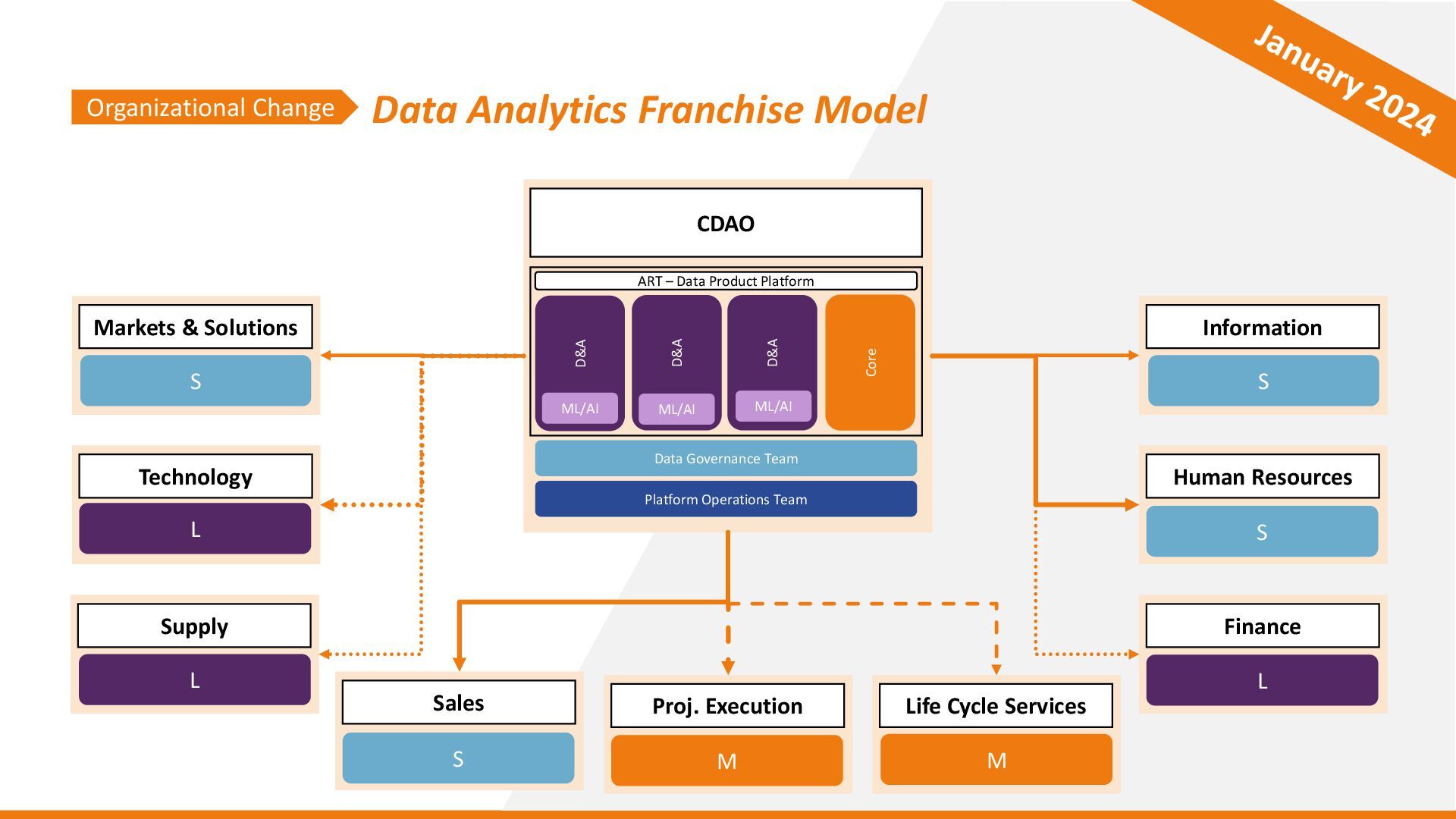 January 2024

Organizational Change

Data Analytics Franchise Model

CDAO

ART – Data Product Platform

D&A

ML/AI

D&A

ML/AI

D&A

ML/AI

Core

Data Governance Team

Platform Operations Team

Markets & Solutions

S

Technology

L

Supply

L

Information

S

Human Resources

S

Finance

L

Sales

S

Proj. Execution

M

Life Cycle Services

M